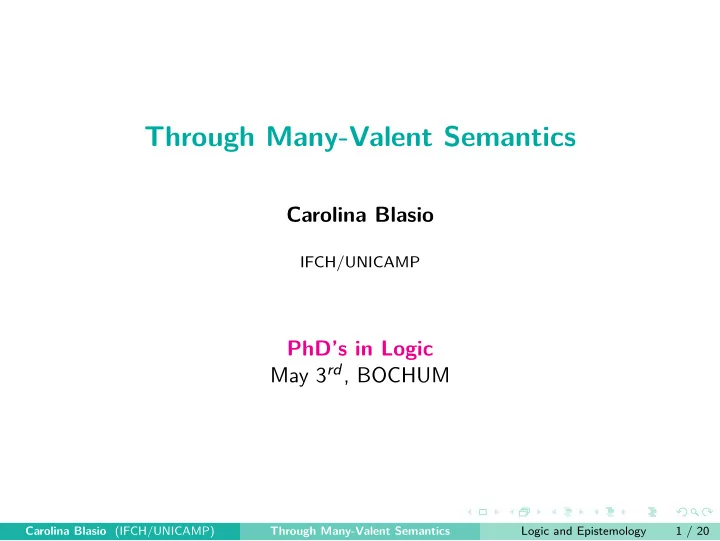 Through Many-Valent Semantics

Carolina Blasio

IFCH/UNICAMP

PhD's in Logic
May $3^{rd}$, BOCHUM

Carolina Blasio (IFCH/UNICAMP) Through Many-Valent Semantics Logic and Epistemology 1 / 20